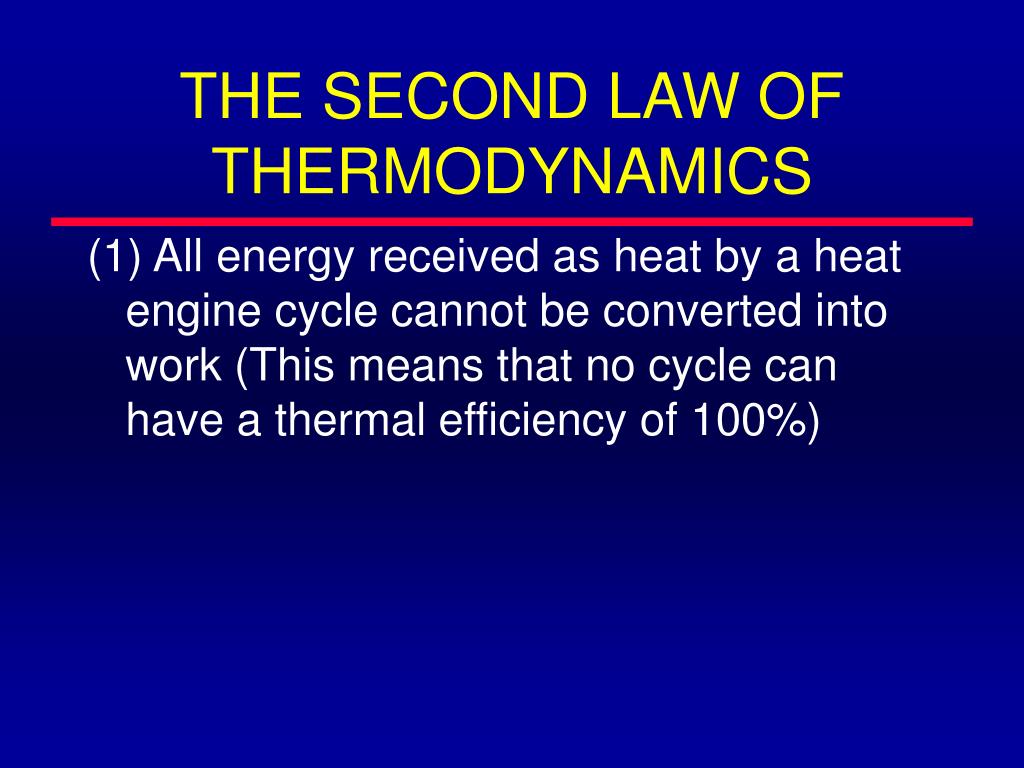 THE SECOND LAW OF THERMODYNAMICS

(1) All energy received as heat by a heat engine cycle cannot be converted into work (This means that no cycle can have a thermal efficiency of 100%)